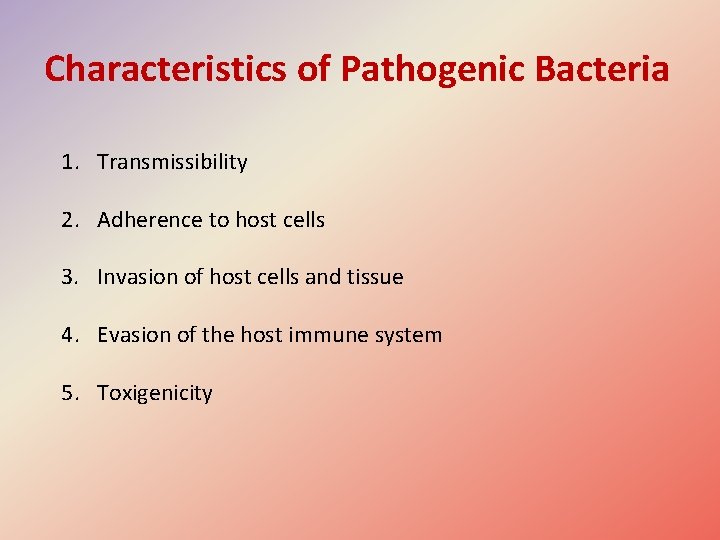 Characteristics of Pathogenic Bacteria

1. Transmissibility

2. Adherence to host cells

3. Invasion of host cells and tissue

4. Evasion of the host immune system

5. Toxigenicity